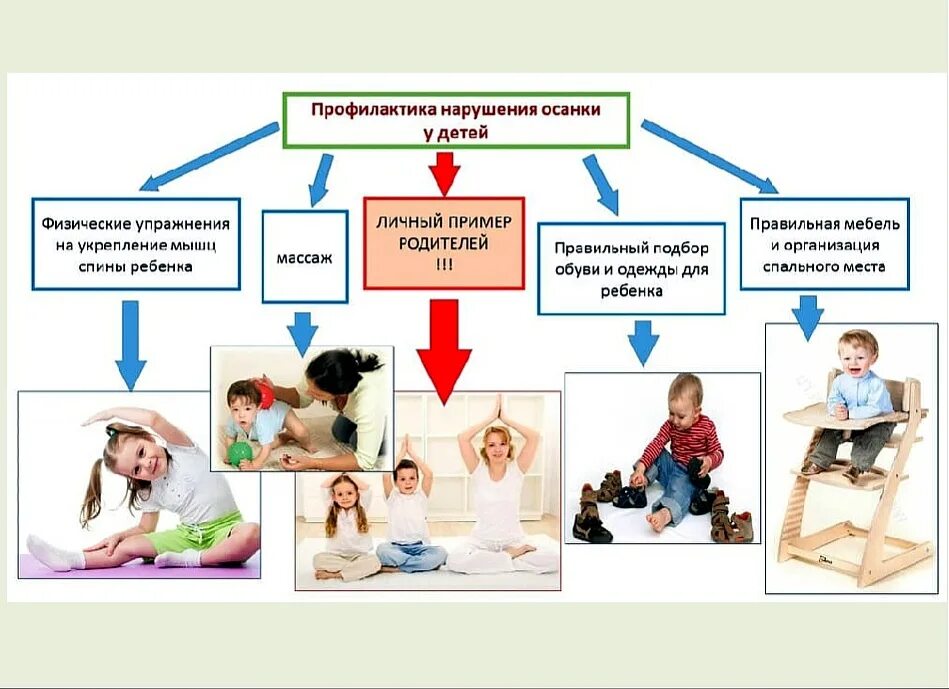 Профилактика нарушения осанки у детей

Физические упражнения на укрепление мышц спины ребенка

массаж

ЛИЧНЫЙ ПРИМЕР РОДИТЕЛЕЙ !!!

Правильный подбор обуви и одежды для ребенка

Правильная мебель и организация спального места